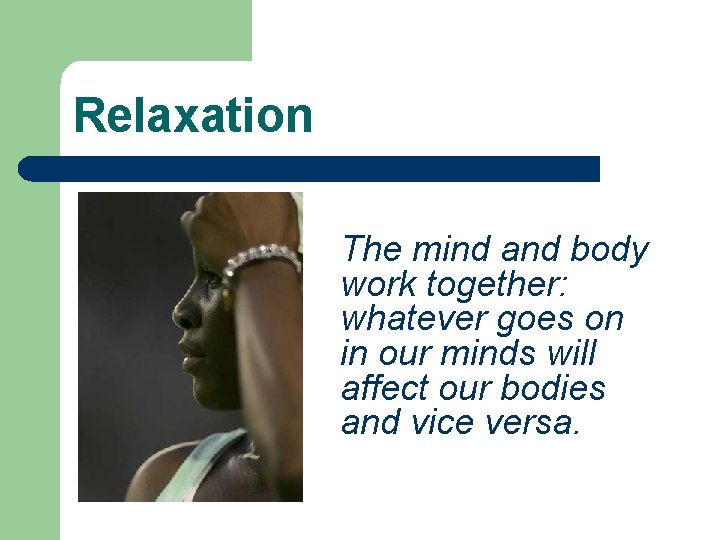 Relaxation

The mind and body work together: whatever goes on in our minds will affect our bodies and vice versa.